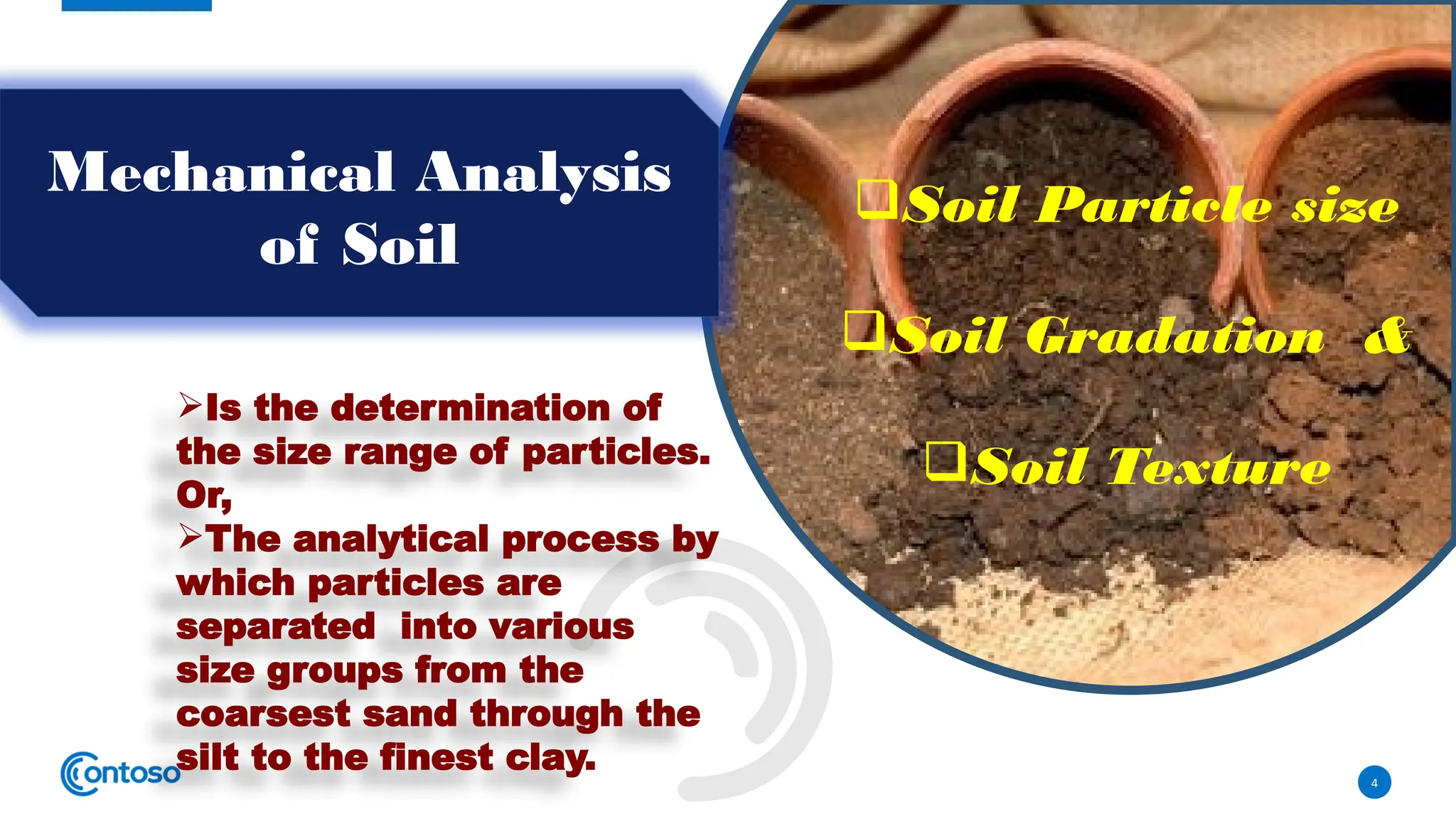 Mechanical Analysis of Soil

❑Soil Particle size

❑Soil Gradation &

❑Soil Texture

➢Is the determination of the size range of particles. Or,
➢The analytical process by which particles are separated into various size groups from the coarsest sand through the silt to the finest clay.

Contoso

4